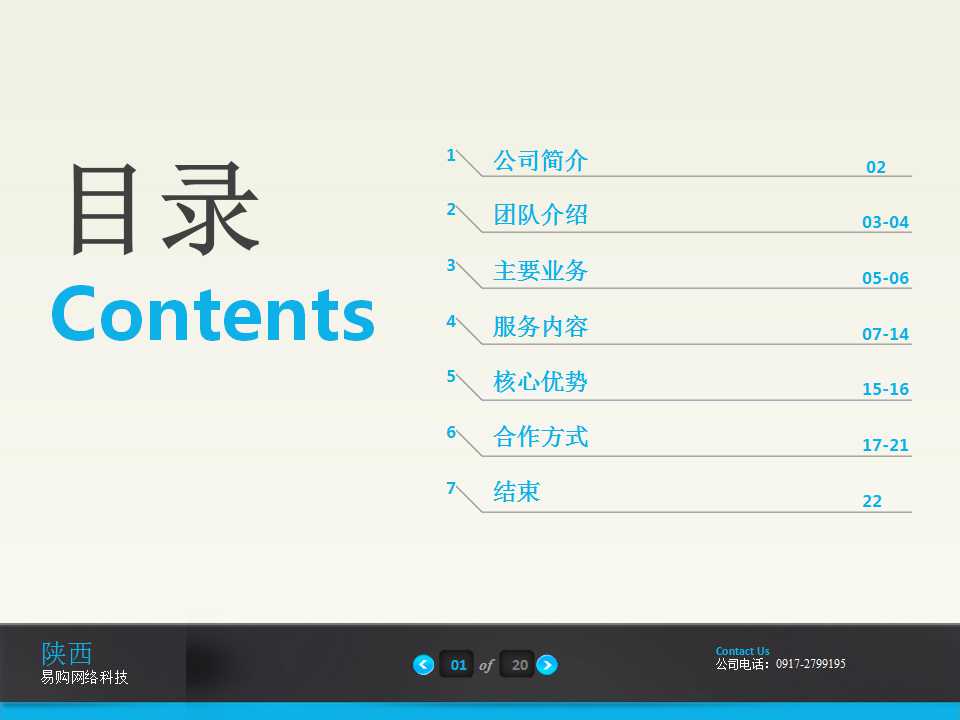 目录
Contents

1 公司简介 02
2 团队介绍 03-04
3 主要业务 05-06
4 服务内容 07-14
5 核心优势 15-16
6 合作方式 17-21
7 结束 22

陕西
易购网络科技

01 of 20

Contact Us
公司电话：0917-2799195